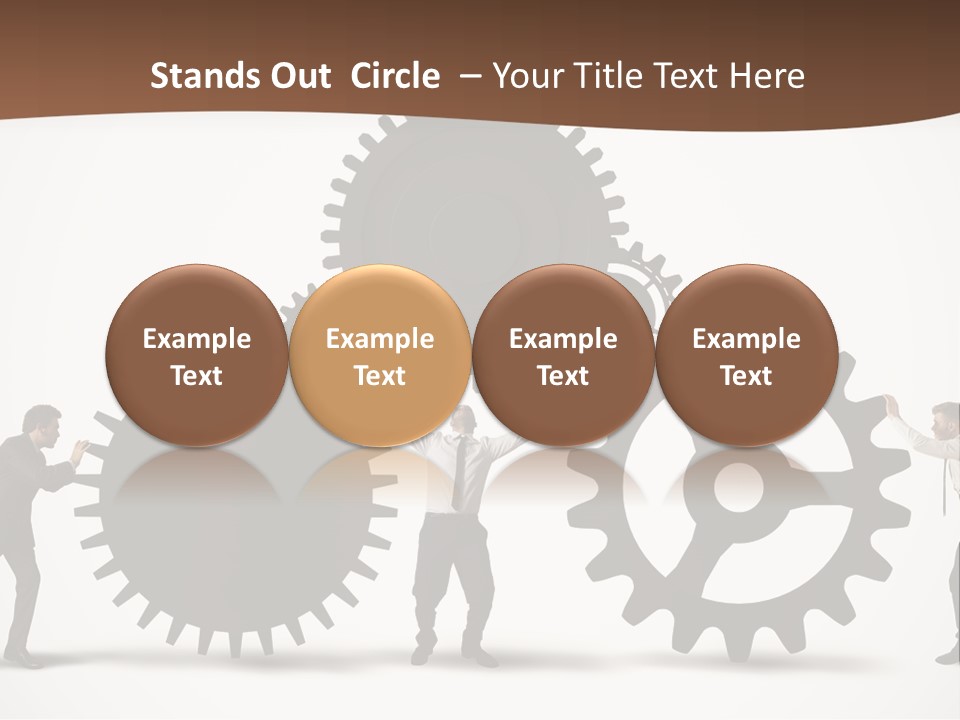 Stands Out Circle – Your Title Text Here

Example Text

Example Text

Example Text

Example Text